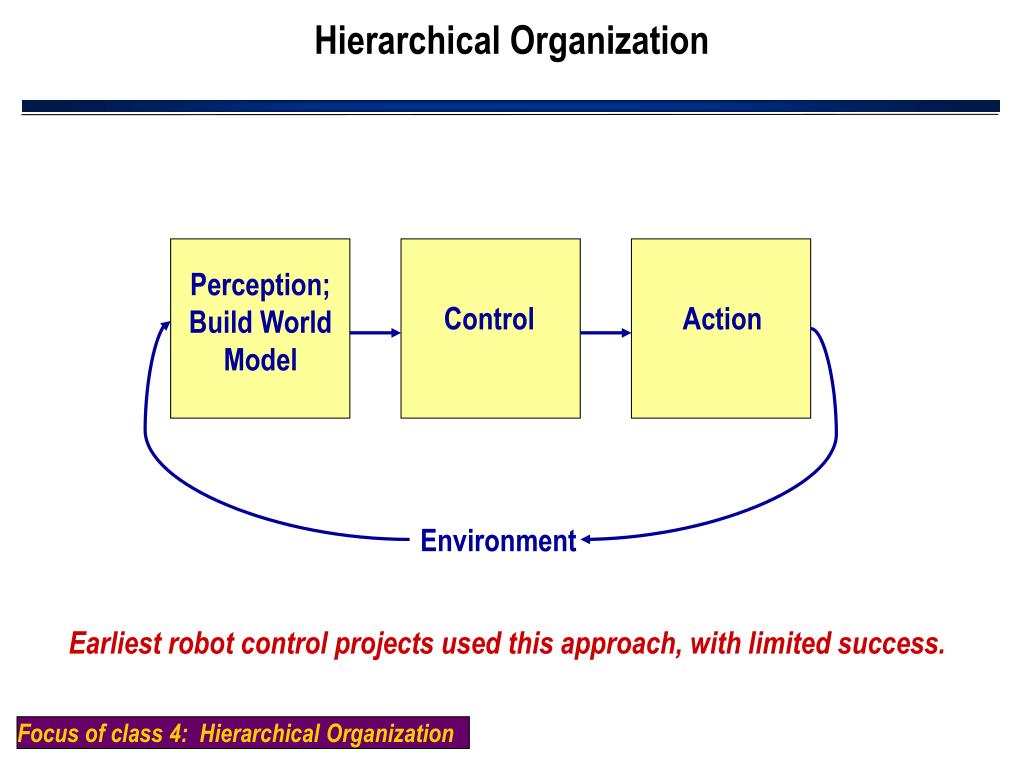 Hierarchical Organization

Perception; Build World Model

Control

Action

Environment

Earliest robot control projects used this approach, with limited success.

Focus of class 4: Hierarchical Organization